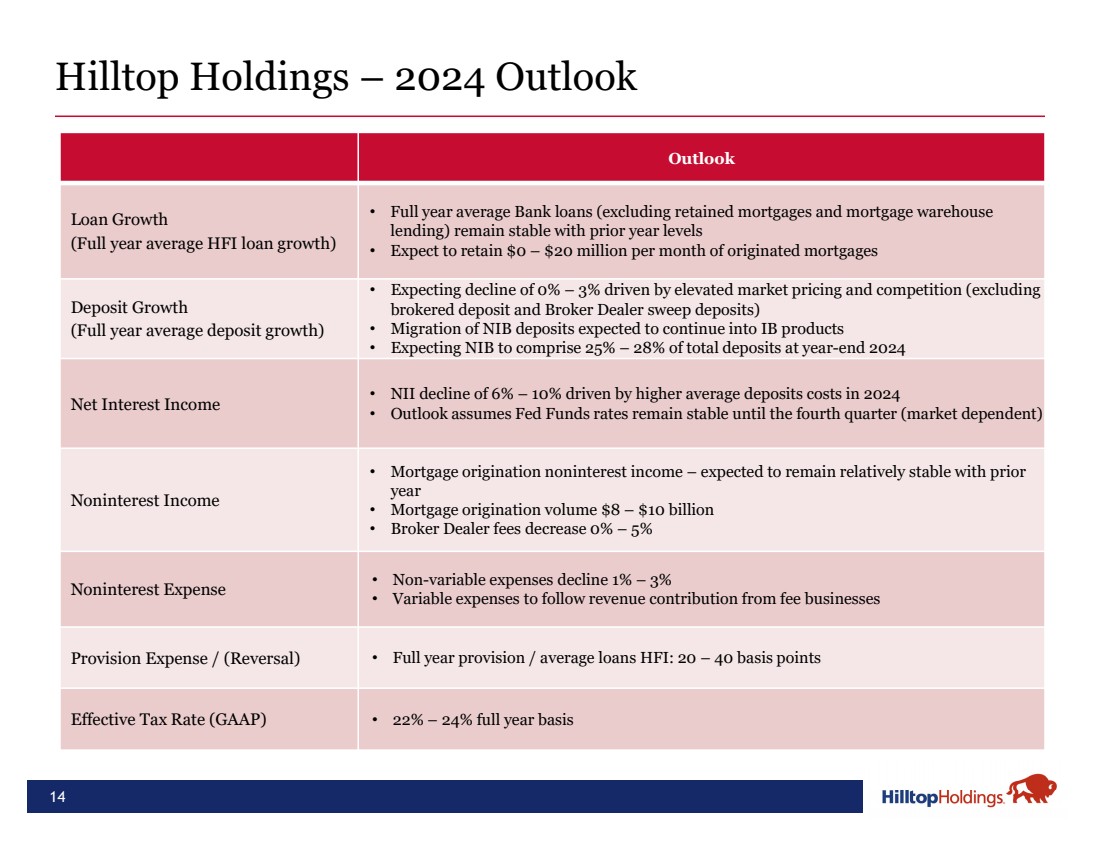 Hilltop Holdings – 2024 Outlook

| | Outlook |
|---|---|
| Loan Growth (Full year average HFI loan growth) | • Full year average Bank loans (excluding retained mortgages and mortgage warehouse lending) remain stable with prior year levels • Expect to retain \$0 – \$20 million per month of originated mortgages |
| Deposit Growth (Full year average deposit growth) | • Expecting decline of 0% – 3% driven by elevated market pricing and competition (excluding brokered deposit and Broker Dealer sweep deposits) • Migration of NIB deposits expected to continue into IB products • Expecting NIB to comprise 25% – 28% of total deposits at year-end 2024 |
| Net Interest Income | • NII decline of 6% – 10% driven by higher average deposits costs in 2024 • Outlook assumes Fed Funds rates remain stable until the fourth quarter (market dependent) |
| Noninterest Income | • Mortgage origination noninterest income – expected to remain relatively stable with prior year • Mortgage origination volume \$8 – \$10 billion • Broker Dealer fees decrease 0% – 5% |
| Noninterest Expense | • Non-variable expenses decline 1% – 3% • Variable expenses to follow revenue contribution from fee businesses |
| Provision Expense / (Reversal) | • Full year provision / average loans HFI: 20 – 40 basis points |
| Effective Tax Rate (GAAP) | • 22% – 24% full year basis |

14

HilltopHoldings.